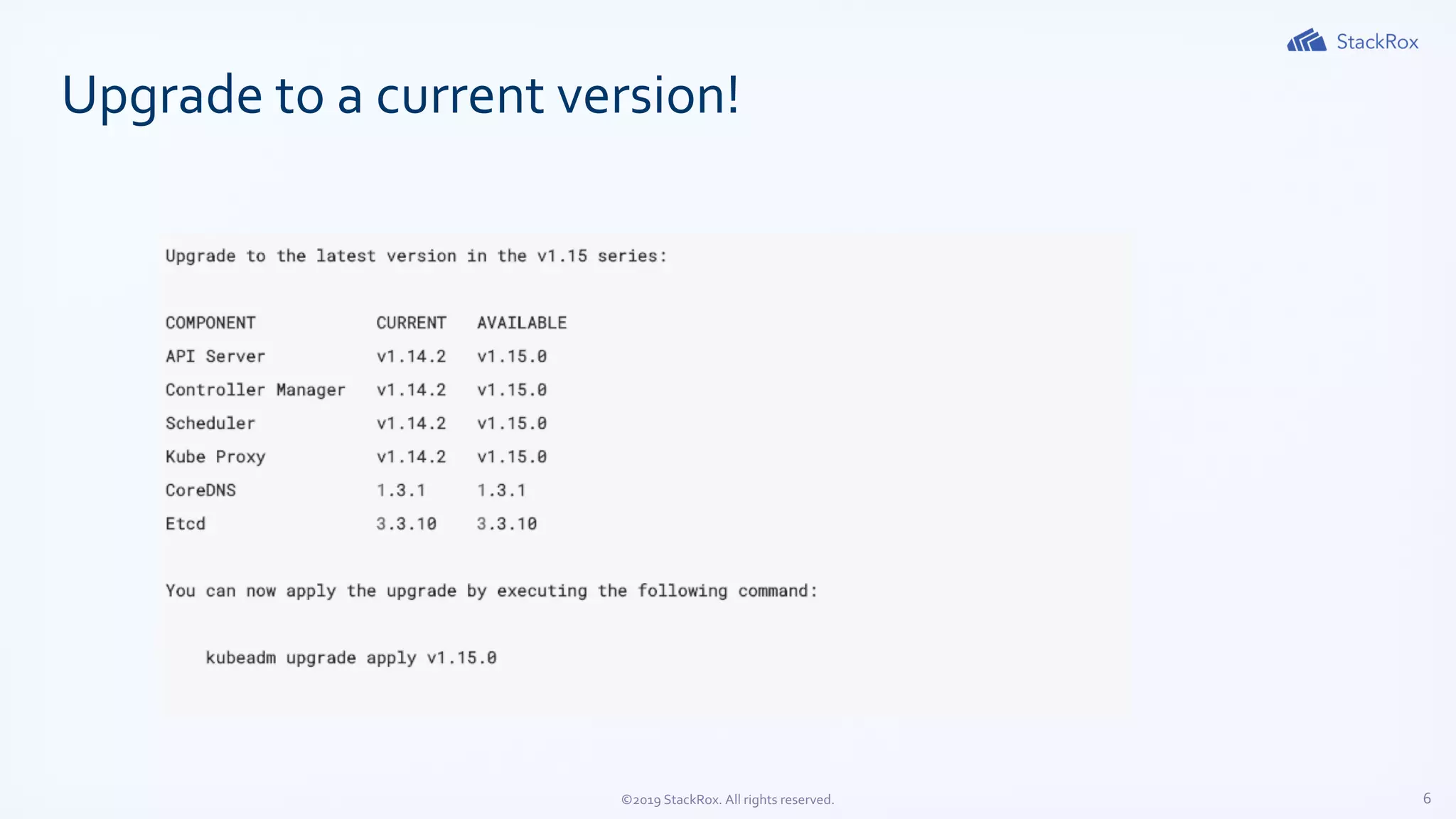 StackRox

Upgrade to a current version!

Upgrade to the latest version in the v1.15 series:

| COMPONENT | CURRENT | AVAILABLE |
|---|---|---|
| API Server | v1.14.2 | v1.15.0 |
| Controller Manager | v1.14.2 | v1.15.0 |
| Scheduler | v1.14.2 | v1.15.0 |
| Kube Proxy | v1.14.2 | v1.15.0 |
| CoreDNS | 1.3.1 | 1.3.1 |
| Etcd | 3.3.10 | 3.3.10 |

You can now apply the upgrade by executing the following command:

kubeadm upgrade apply v1.15.0

©2019 StackRox. All rights reserved.

6